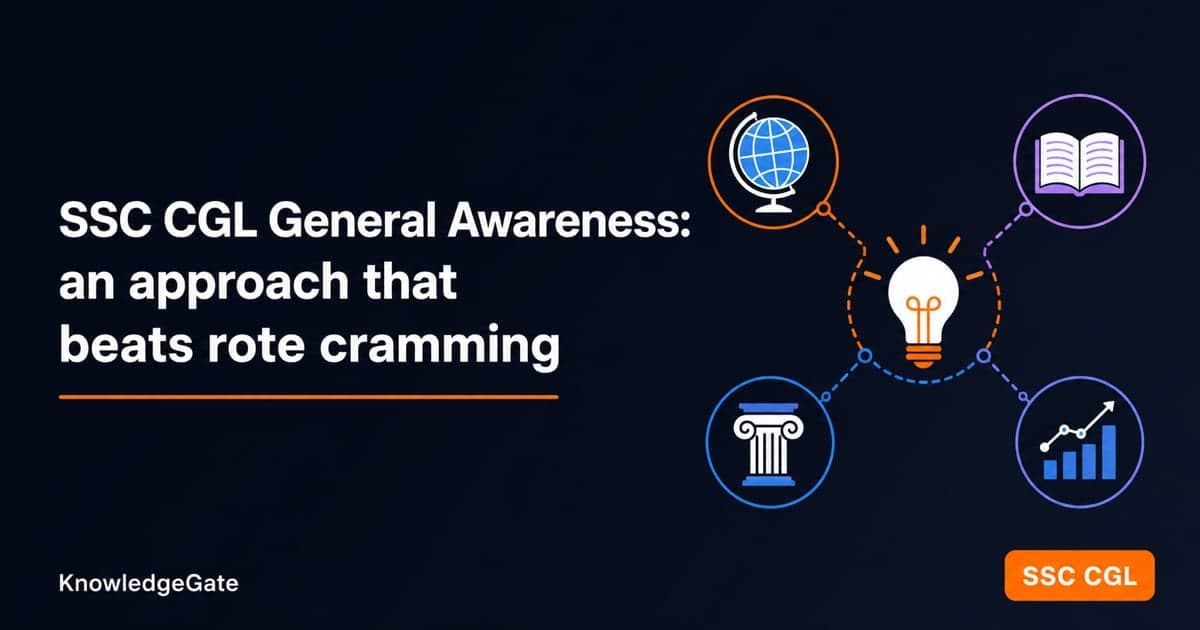 SSC CGL General Awareness: an approach that beats rote cramming

KnowledgeGate

SSC CGL